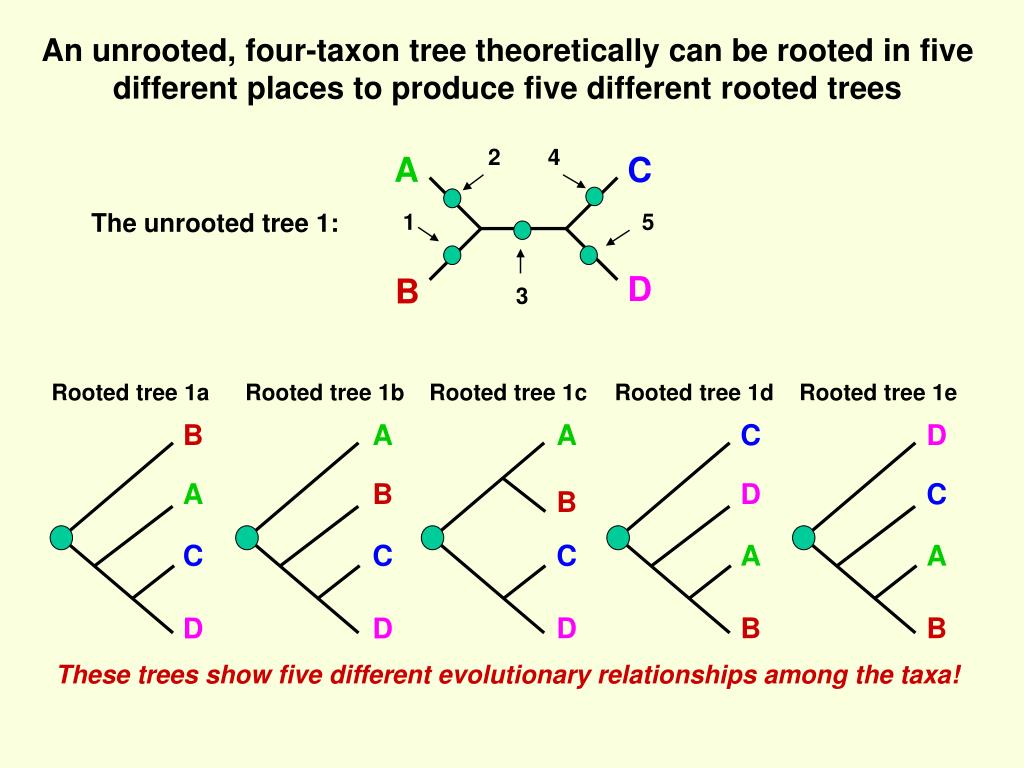 An unrooted, four-taxon tree theoretically can be rooted in five different places to produce five different rooted trees

The unrooted tree 1:

A
2
4
C
1
5
B
3
D

Rooted tree 1a
B
A
C
D

Rooted tree 1b
A
B
C
D

Rooted tree 1c
A
B
C
D

Rooted tree 1d
C
D
A
B

Rooted tree 1e
D
C
A
B

These trees show five different evolutionary relationships among the taxa!